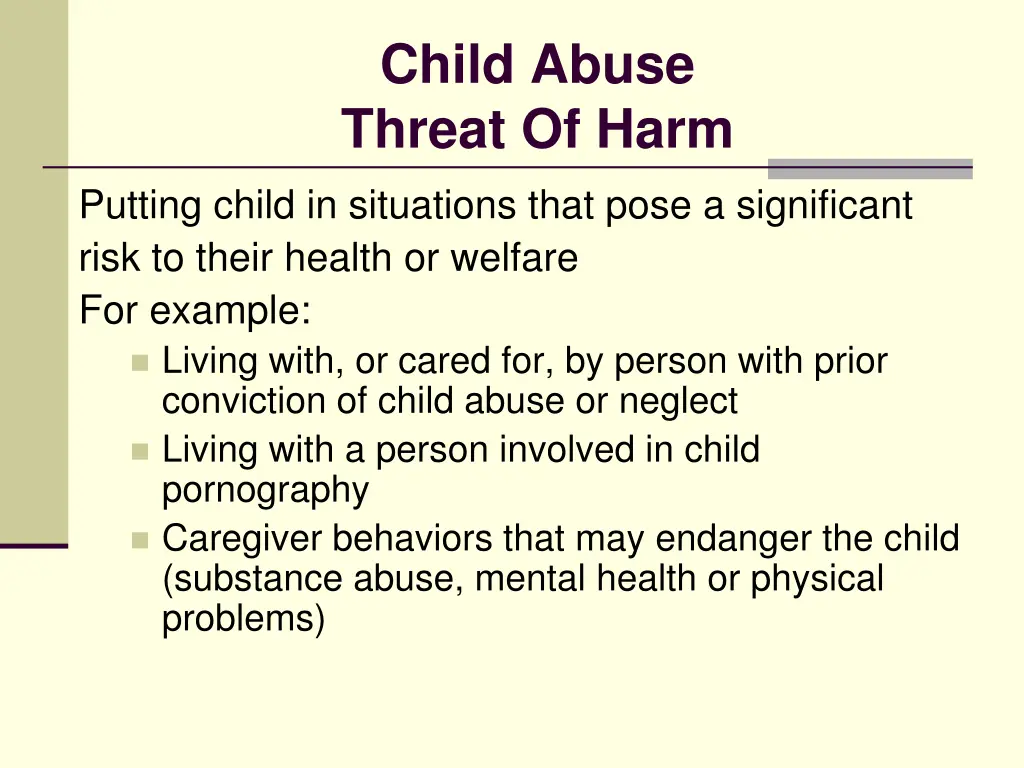 Child Abuse
Threat Of Harm

Putting child in situations that pose a significant risk to their health or welfare

For example:

- Living with, or cared for, by person with prior conviction of child abuse or neglect
- Living with a person involved in child pornography
- Caregiver behaviors that may endanger the child (substance abuse, mental health or physical problems)